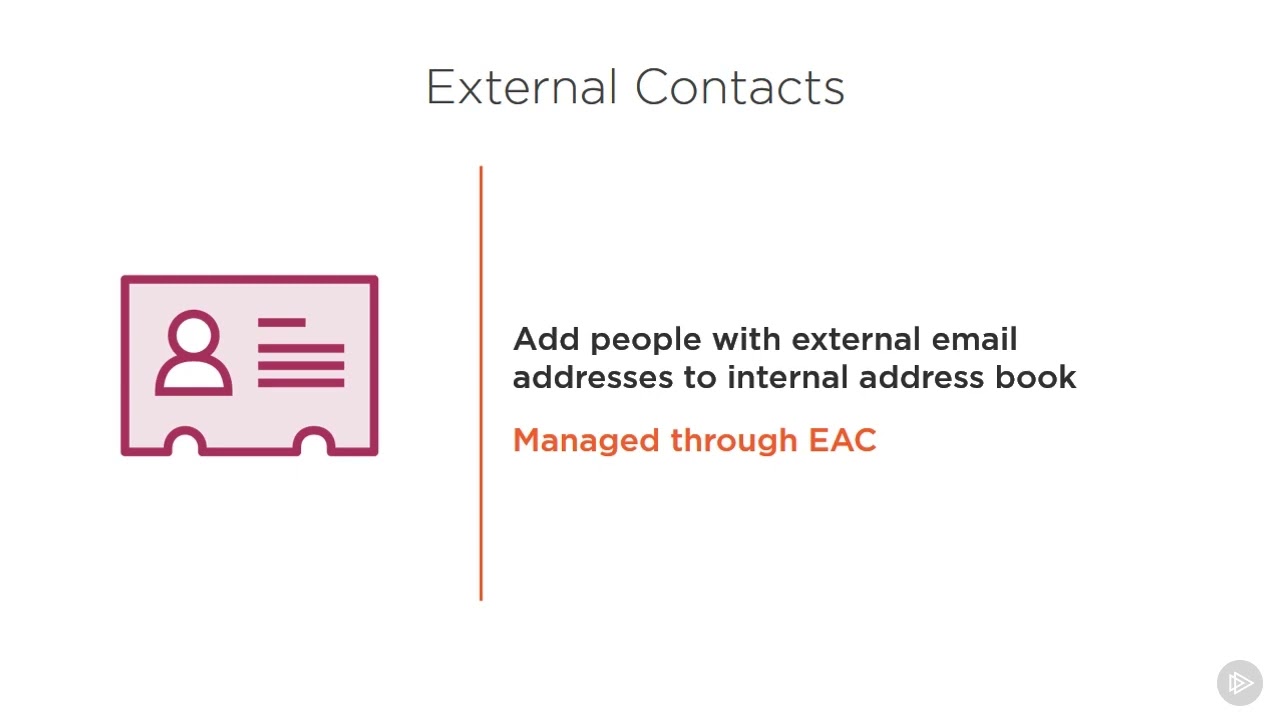 External Contacts

Add people with external email addresses to internal address book

Managed through EAC